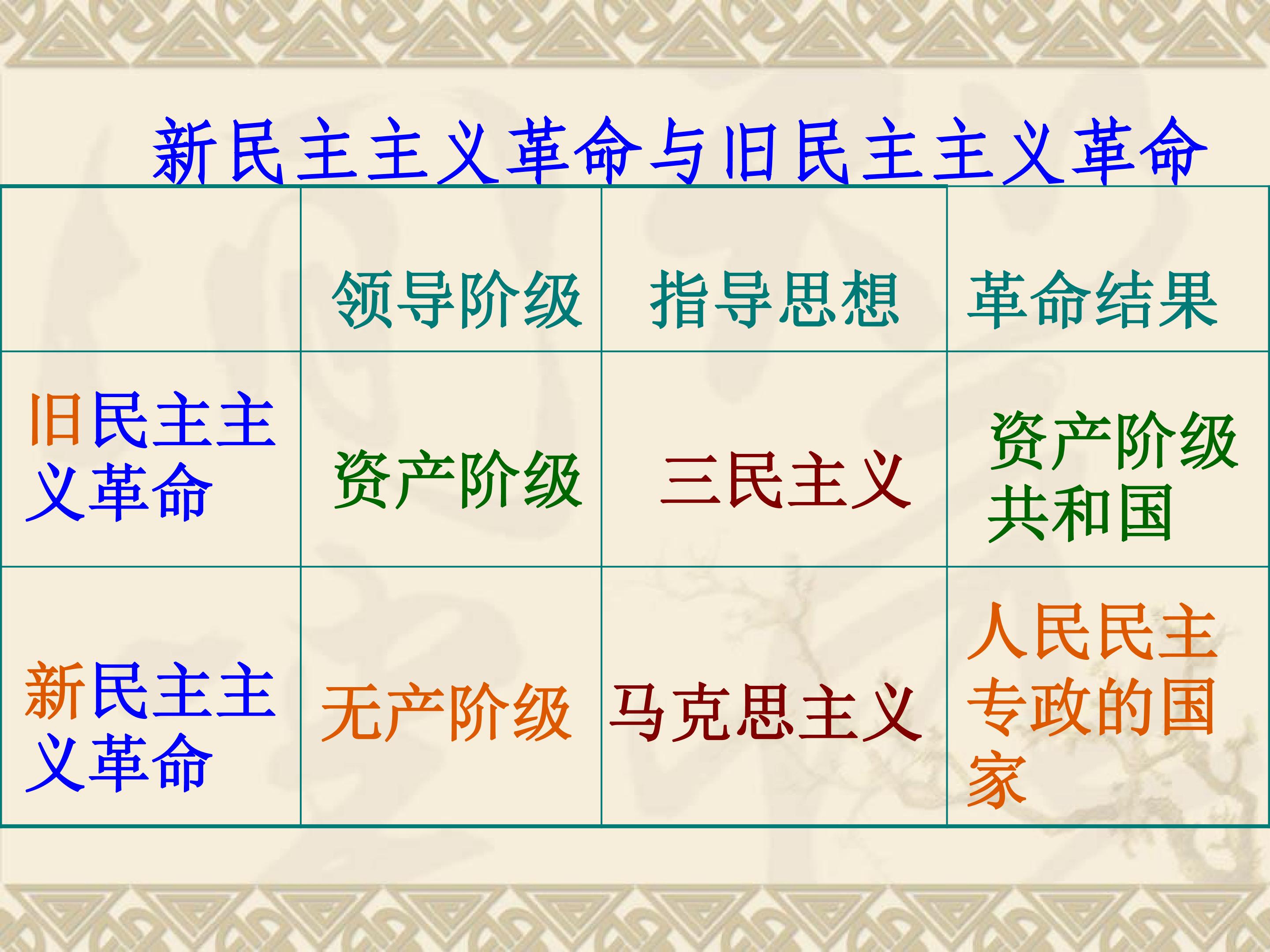 新民主主义革命与旧民主主义革命

| | 领导阶级 | 指导思想 | 革命结果 |
|---|---|---|---|
| 旧民主主义革命 | 资产阶级 | 三民主义 | 资产阶级共和国 |
| 新民主主义革命 | 无产阶级 | 马克思主义 | 人民民主专政的国家 |